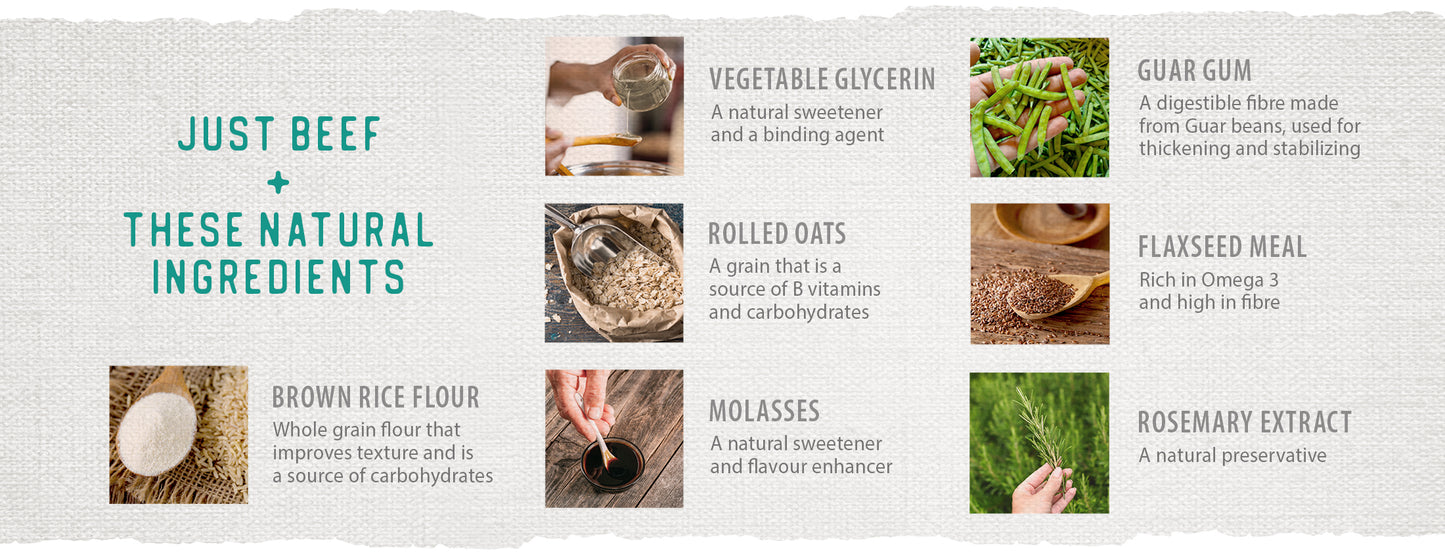 JUST BEEF
+
THESE NATURAL INGREDIENTS

BROWN RICE FLOUR
Whole grain flour that improves texture and is a source of carbohydrates

VEGETABLE GLYCERIN
A natural sweetener and a binding agent

ROLLED OATS
A grain that is a source of B vitamins and carbohydrates

MOLASSES
A natural sweetener and flavour enhancer

GUAR GUM
A digestible fibre made from Guar beans, used for thickening and stabilizing

FLAXSEED MEAL
Rich in Omega 3 and high in fibre

ROSEMARY EXTRACT
A natural preservative